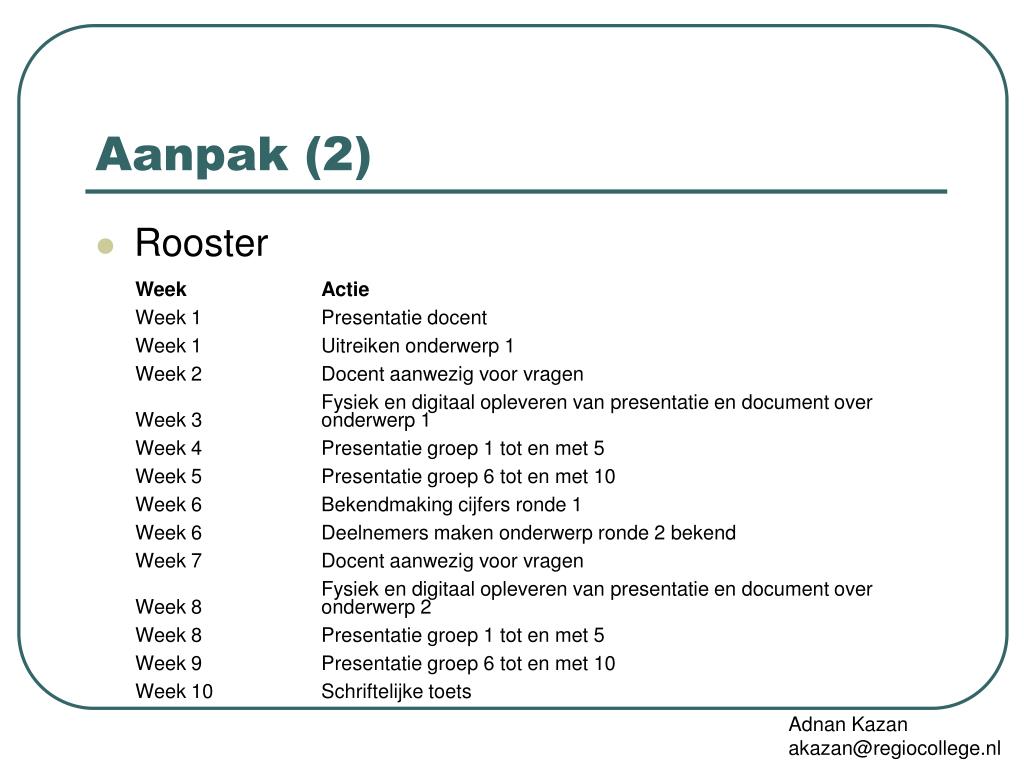 Aanpak (2)

Rooster

| Week | Actie |
|---|---|
| Week 1 | Presentatie docent |
| Week 1 | Uitreiken onderwerp 1 |
| Week 2 | Docent aanwezig voor vragen |
| Week 3 | Fysiek en digitaal opleveren van presentatie en document over onderwerp 1 |
| Week 4 | Presentatie groep 1 tot en met 5 |
| Week 5 | Presentatie groep 6 tot en met 10 |
| Week 6 | Bekendmaking cijfers ronde 1 |
| Week 6 | Deelnemers maken onderwerp ronde 2 bekend |
| Week 7 | Docent aanwezig voor vragen |
| Week 8 | Fysiek en digitaal opleveren van presentatie en document over onderwerp 2 |
| Week 8 | Presentatie groep 1 tot en met 5 |
| Week 9 | Presentatie groep 6 tot en met 10 |
| Week 10 | Schriftelijke toets |

Adnan Kazan
akazan@regiocollege.nl